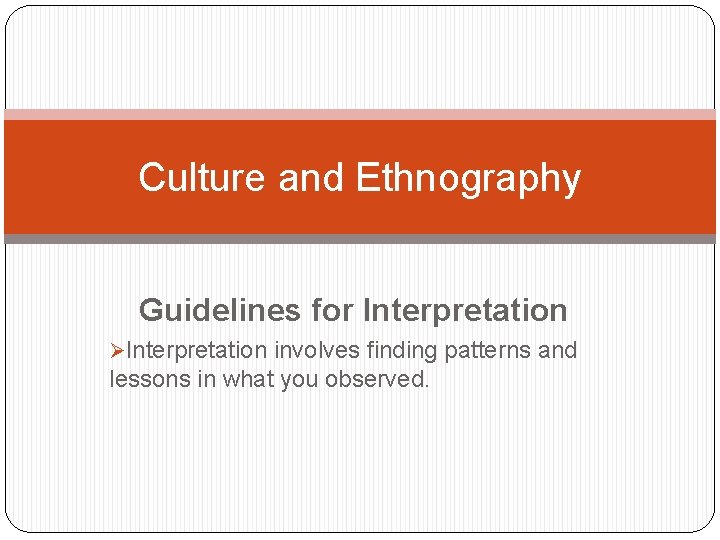 Culture and Ethnography

Guidelines for Interpretation

➢Interpretation involves finding patterns and lessons in what you observed.